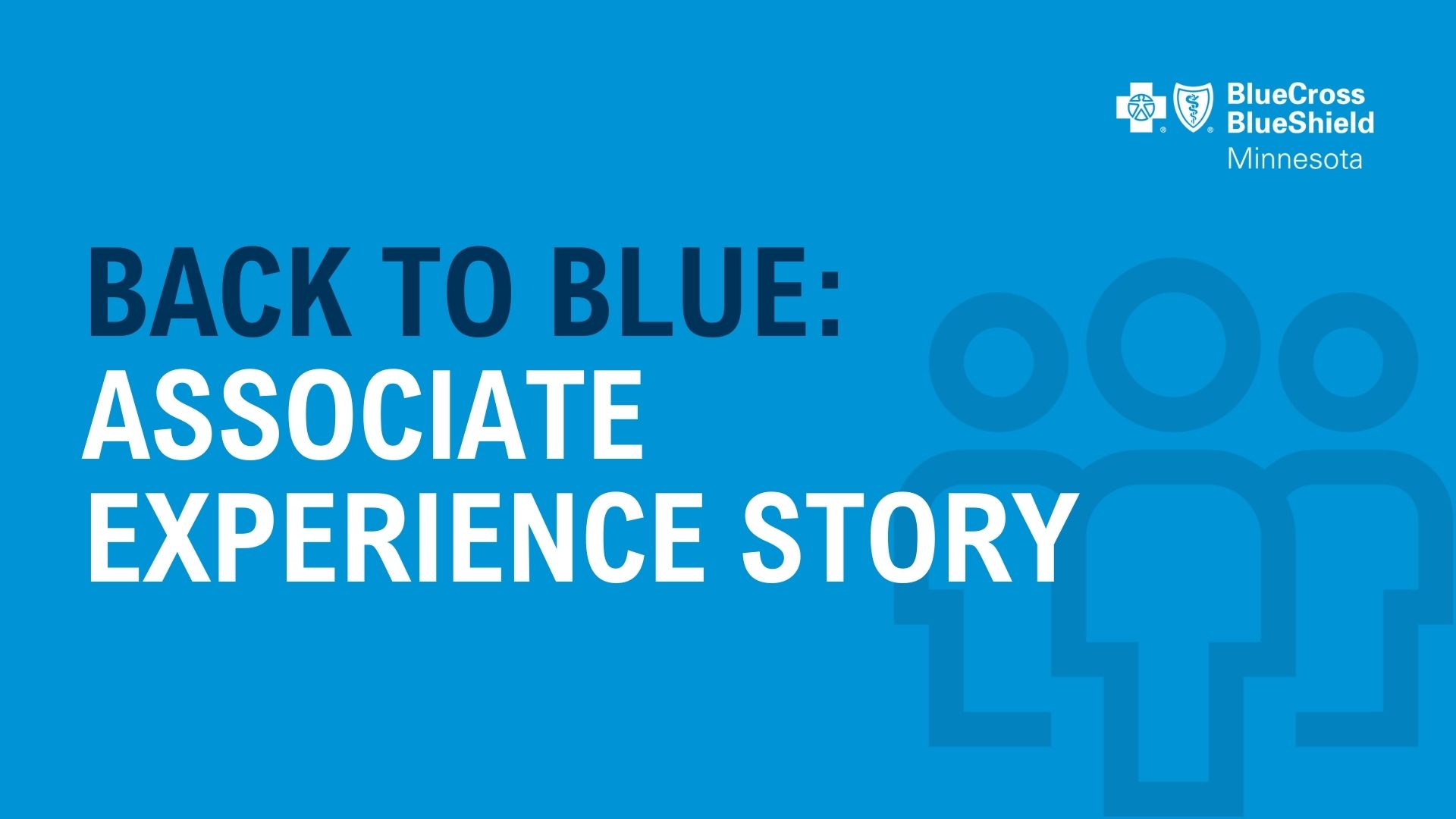 BlueCross BlueShield Minnesota

BACK TO BLUE: ASSOCIATE EXPERIENCE STORY